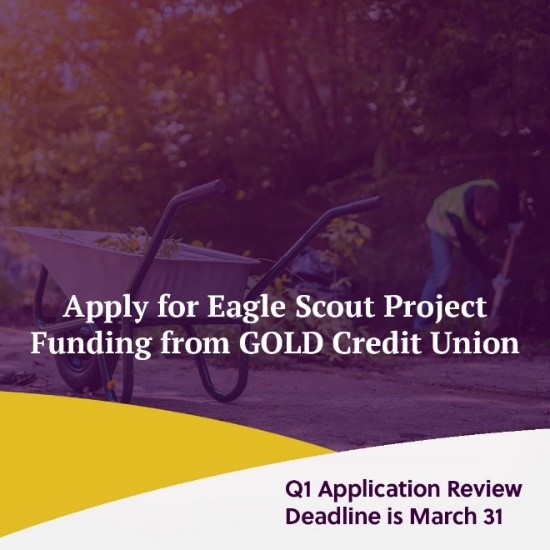 Apply for Eagle Scout Project Funding from GOLD Credit Union

Q1 Application Review Deadline is March 31